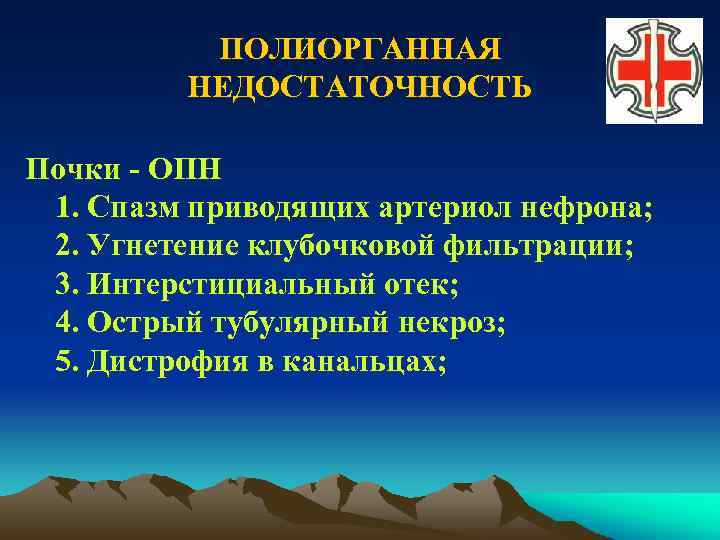 ПОЛИОРГАННАЯ НЕДОСТАТОЧНОСТЬ

Почки - ОПН
1. Спазм приводящих артериол нефрона;
2. Угнетение клубочковой фильтрации;
3. Интерстициальный отек;
4. Острый тубулярный некроз;
5. Дистрофия в канальцах;